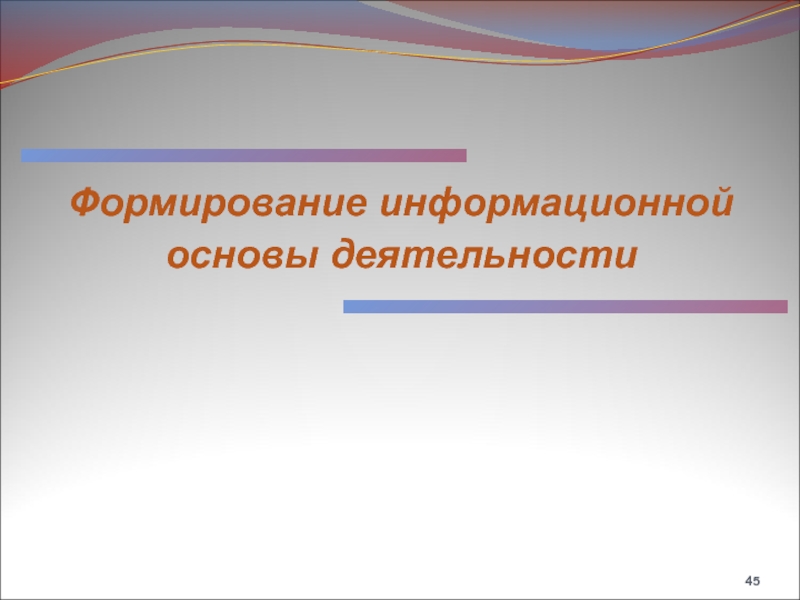 Формирование информационной основы деятельности

45